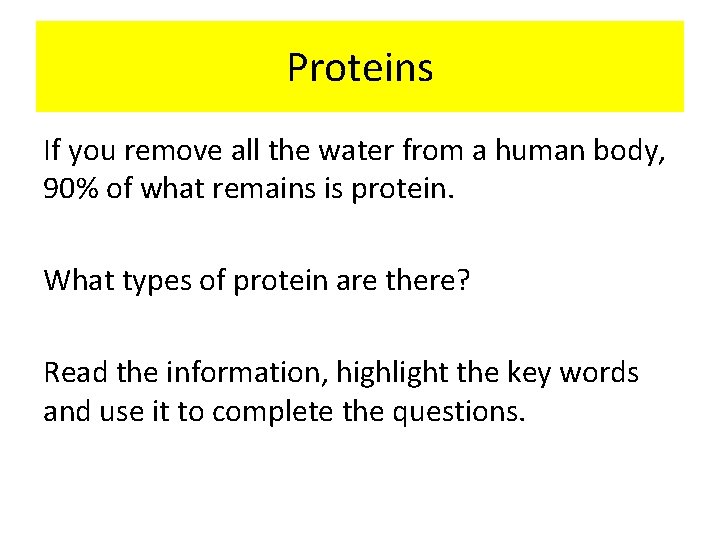 Proteins

If you remove all the water from a human body, 90% of what remains is protein.

What types of protein are there?

Read the information, highlight the key words and use it to complete the questions.